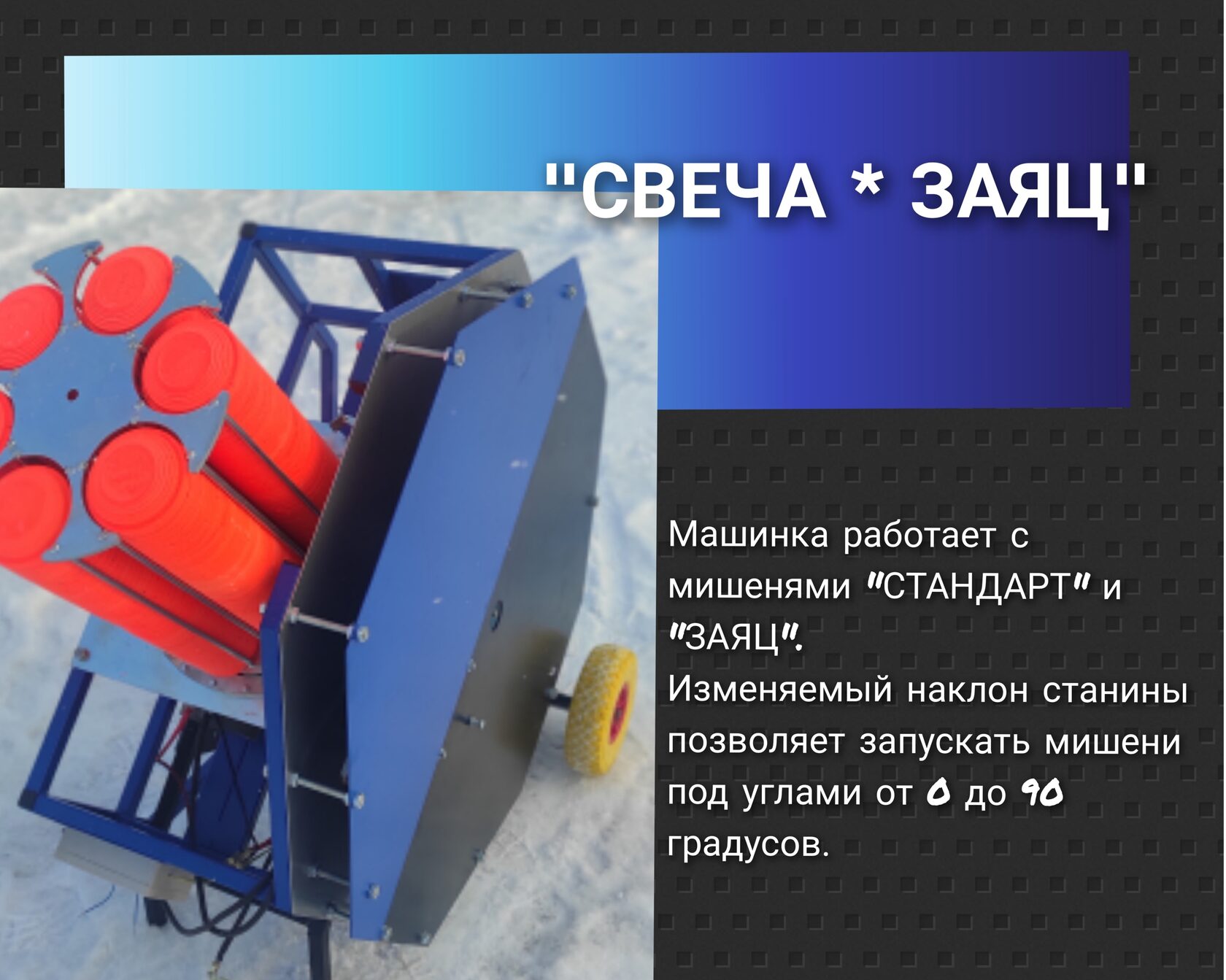 "СВЕЧА * ЗАЯЦ"

Машинка работает с мишенями "СТАНДАРТ" и "ЗАЯЦ".
Изменяемый наклон станины позволяет запускать мишени под углами от 0 до 90 градусов.